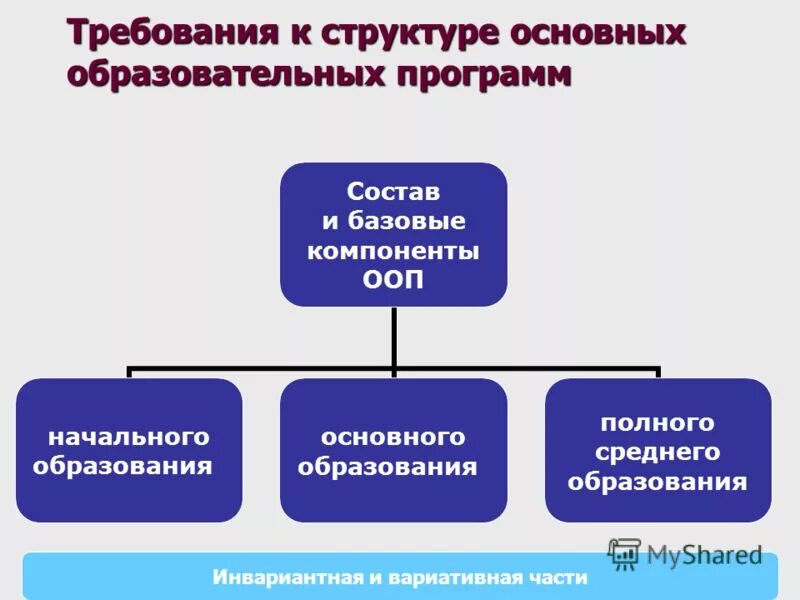 Требования к структуре основных образовательных программ

Состав и базовые компоненты ООП

начального образования

основного образования

полного среднего образования

MyShared

Инвариантная и вариативная части